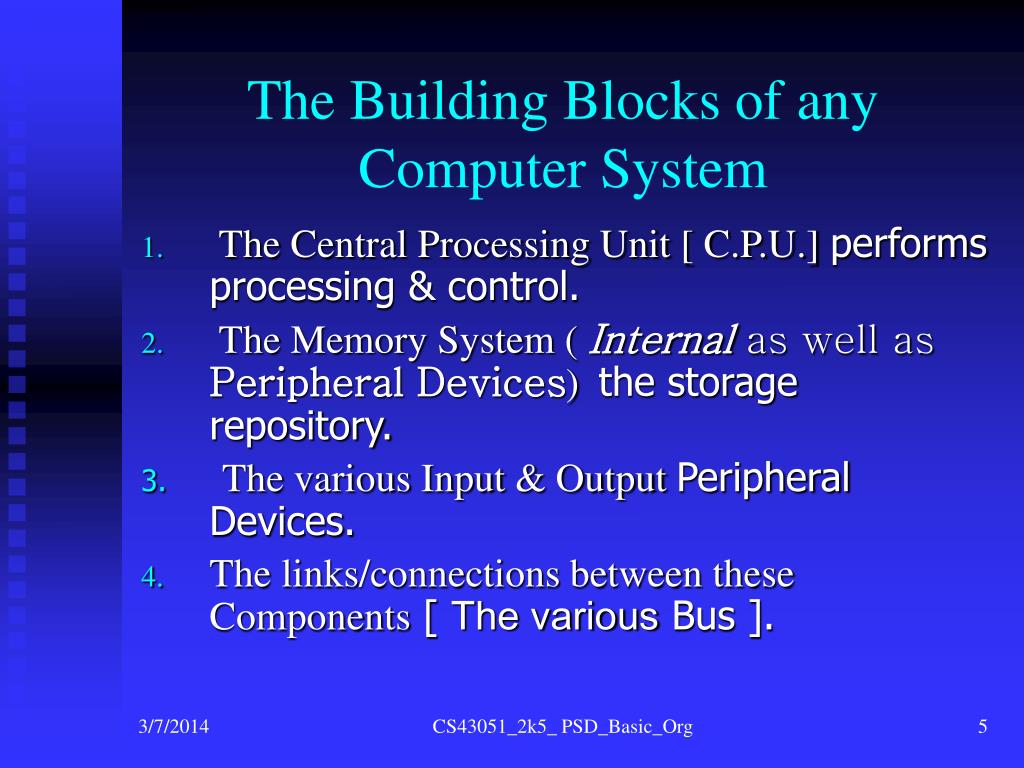 The Building Blocks of any Computer System

1. The Central Processing Unit [ C.P.U.] performs processing & control.
2. The Memory System ( Internal as well as Peripheral Devices) the storage repository.
3. The various Input & Output Peripheral Devices.
4. The links/connections between these Components [ The various Bus ].

3/7/2014 CS43051_2k5_ PSD_Basic_Org 5